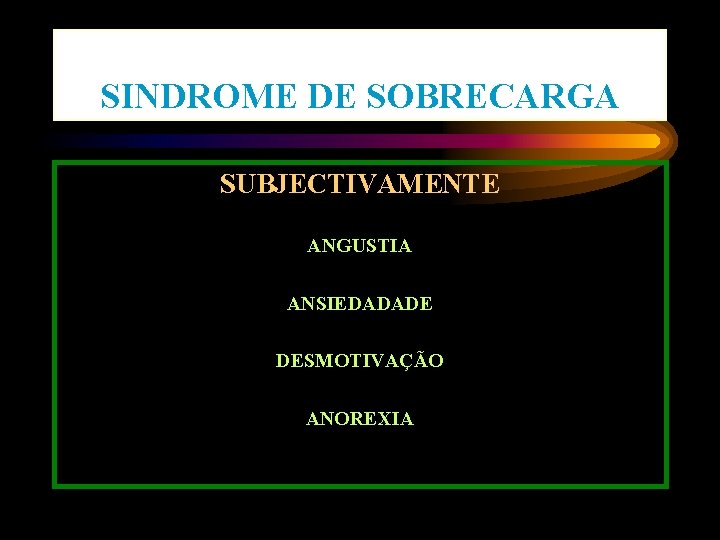 SINDROME DE SOBRECARGA

SUBJECTIVAMENTE

ANGUSTIA

ANSIEDADADE

DESMOTIVAÇÃO

ANOREXIA